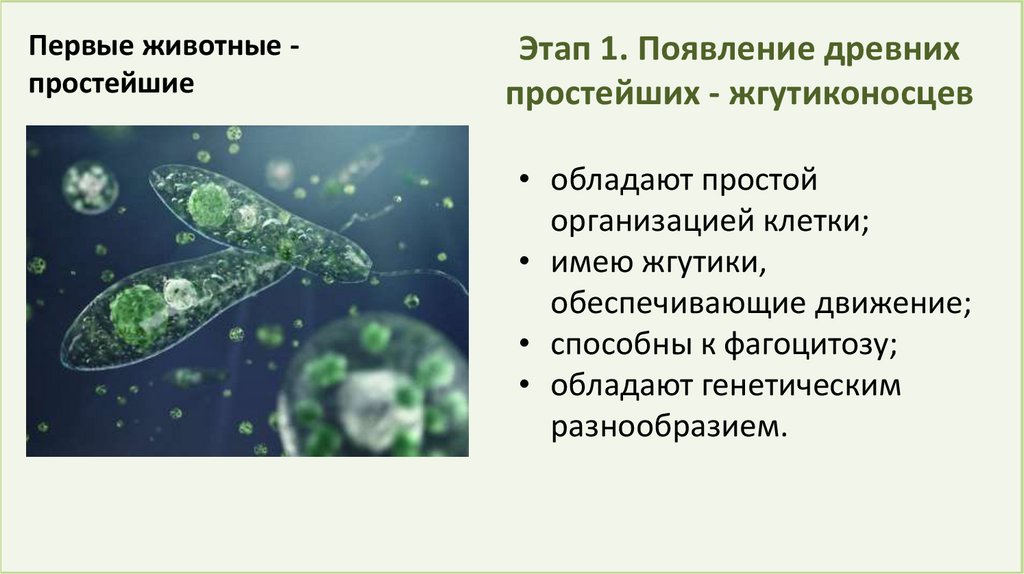 Первые животные - простейшие

Этап 1. Появление древних простейших - жгутиконосцев

• обладают простой организацией клетки;
• имею жгутики, обеспечивающие движение;
• способны к фагоцитозу;
• обладают генетическим разнообразием.